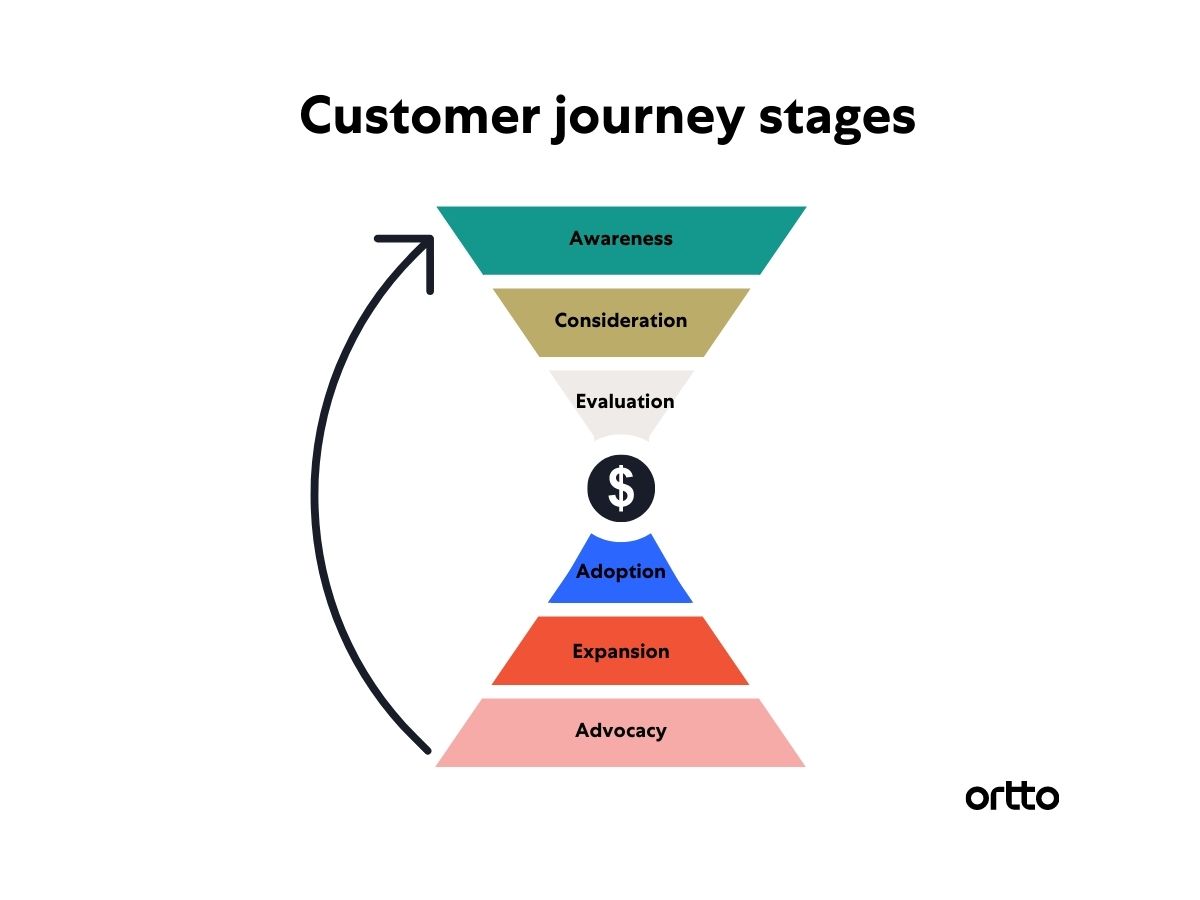 Customer journey stages

Awareness

Consideration

Evaluation

$

Adoption

Expansion

Advocacy

ortto